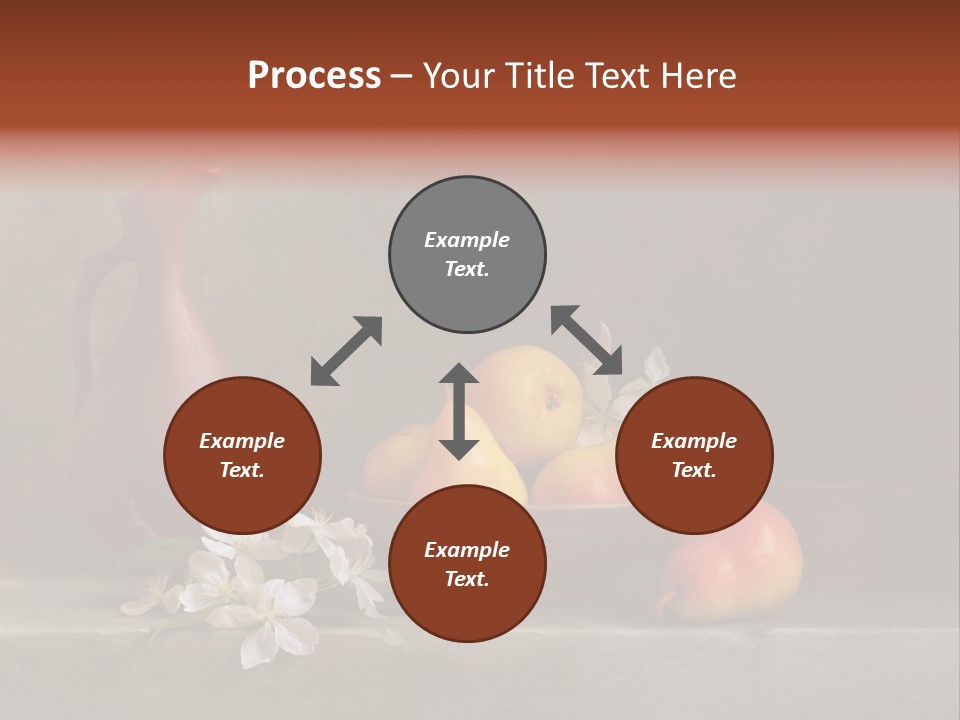 Process – Your Title Text Here

Example Text.

Example Text.

Example Text.

Example Text.